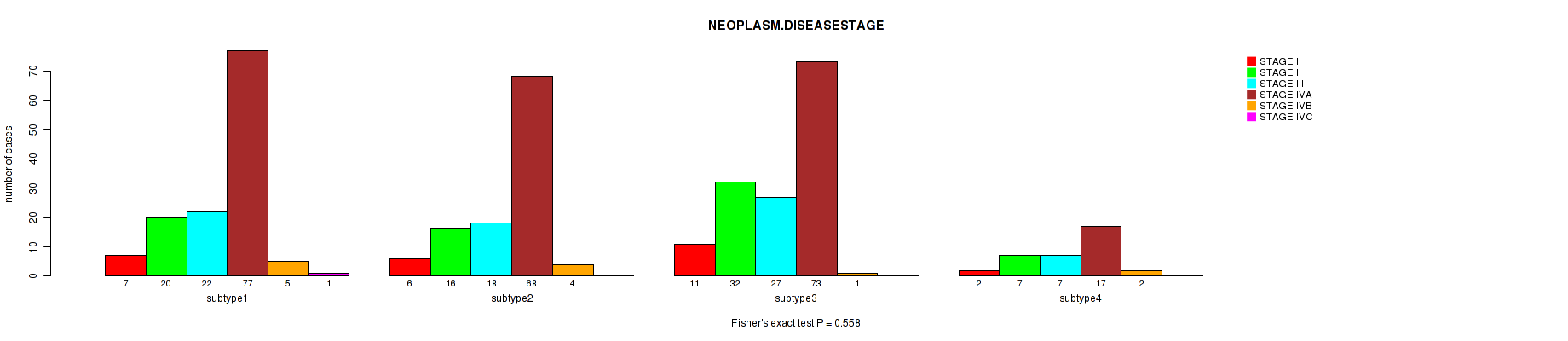 NEOPLASM.DISEASESTAGE

STAGE I
STAGE II
STAGE III
STAGE IVA
STAGE IVB
STAGE IVC

number of cases

0
10
20
30
40
50
60
70

7 20 22 77 5 1
subtype1

6 16 18 68 4
subtype2

11 32 27 73 1
subtype3

2 7 7 17 2
subtype4

Fisher's exact test P = 0.558